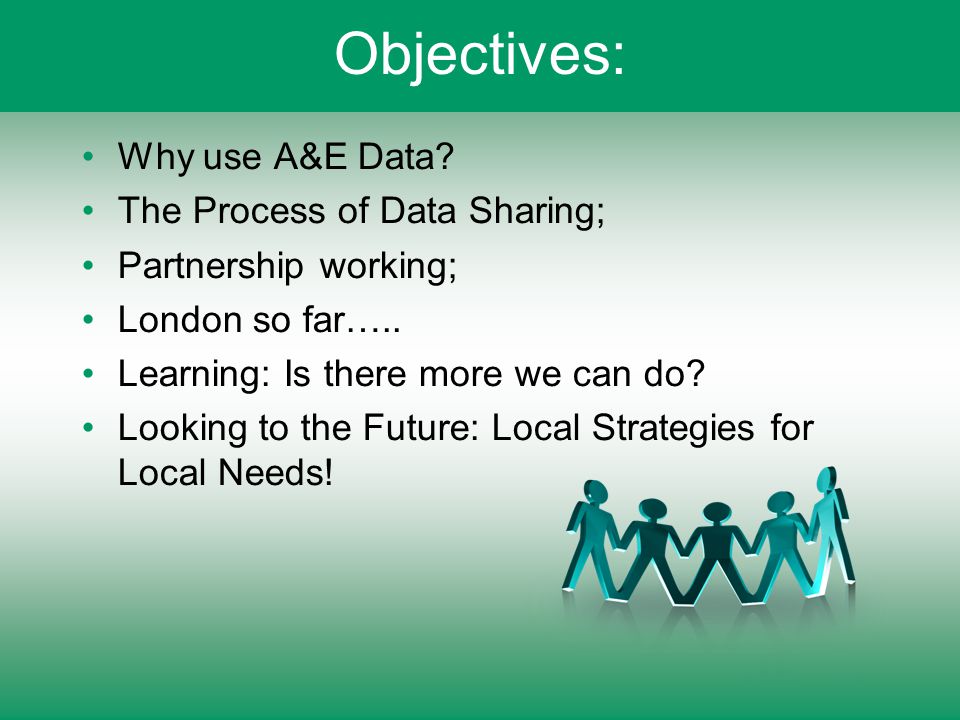 Objectives:

• Why use A&E Data?
• The Process of Data Sharing;
• Partnership working;
• London so far…..
• Learning: Is there more we can do?
• Looking to the Future: Local Strategies for Local Needs!